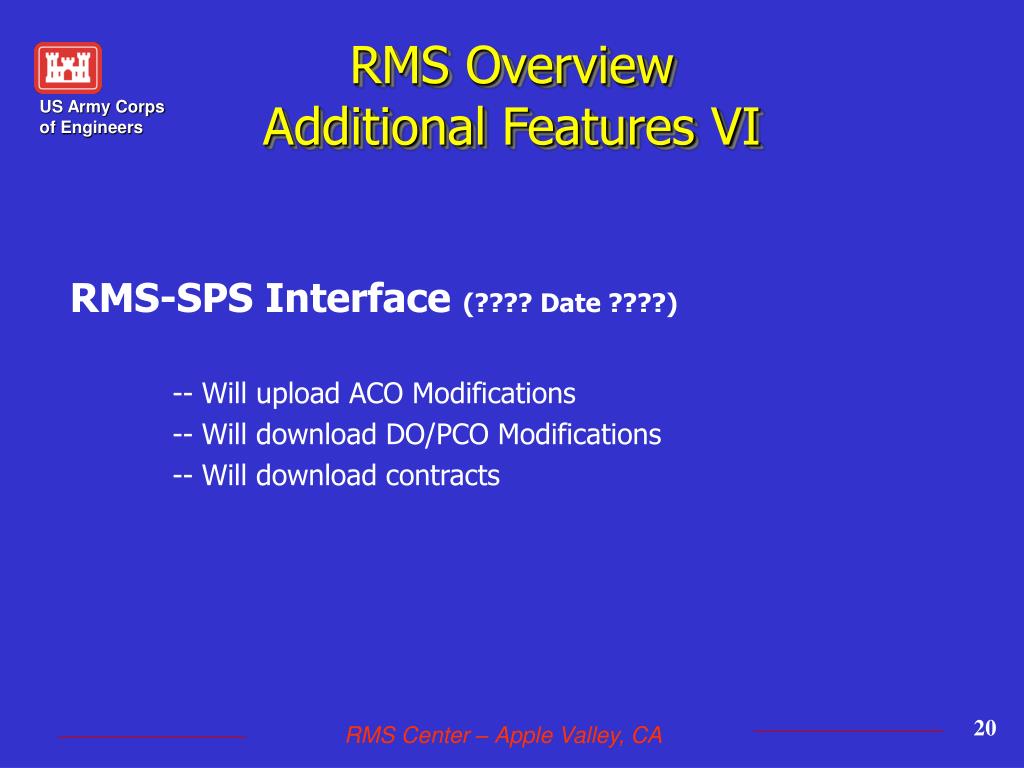 US Army Corps of Engineers

RMS Overview
Additional Features VI

RMS-SPS Interface (???? Date ????)

-- Will upload ACO Modifications
-- Will download DO/PCO Modifications
-- Will download contracts

RMS Center – Apple Valley, CA

20